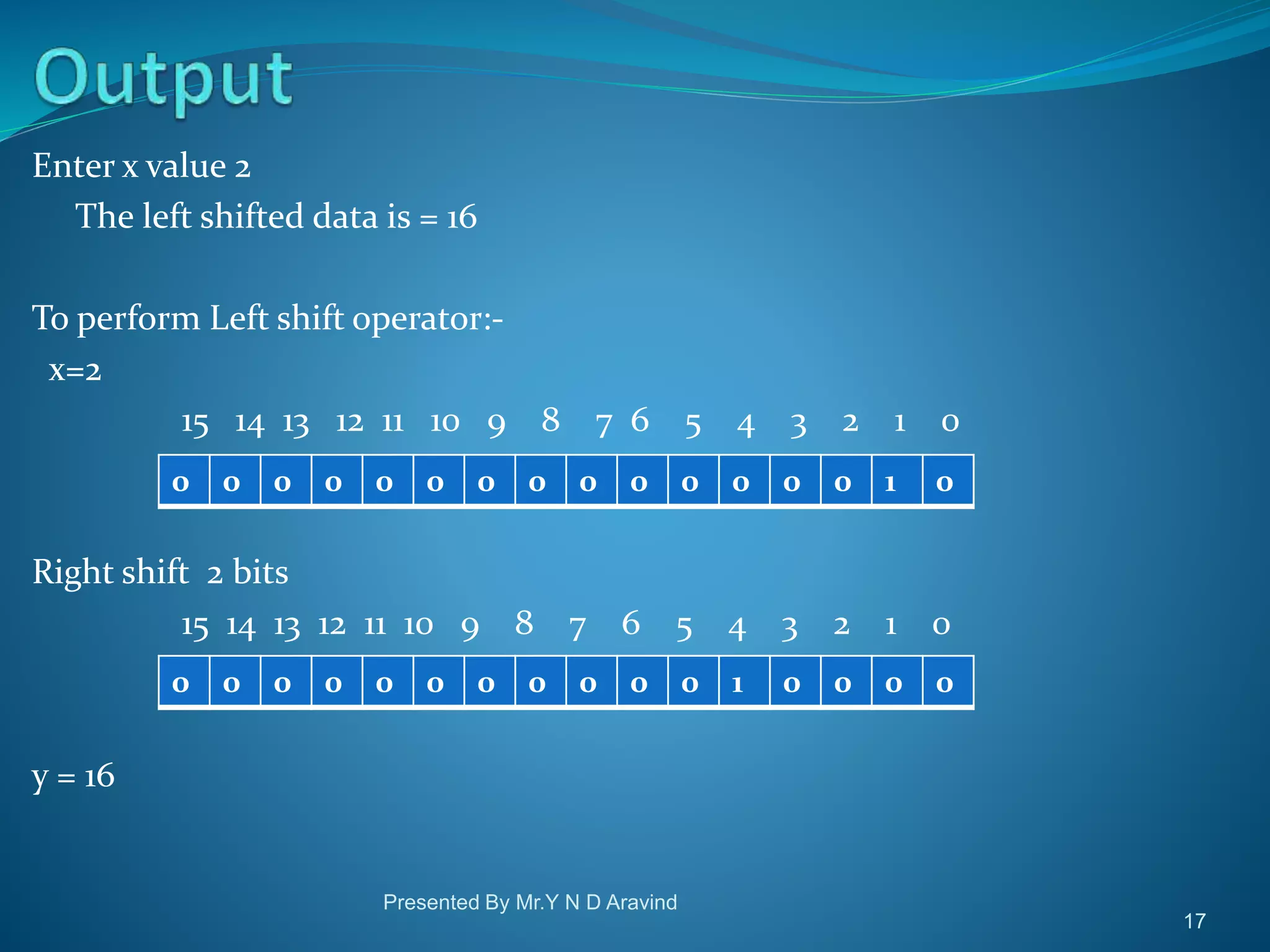 Output

Enter x value 2
The left shifted data is = 16

To perform Left shift operator:-
x=2

| 15 | 14 | 13 | 12 | 11 | 10 | 9 | 8 | 7 | 6 | 5 | 4 | 3 | 2 | 1 | 0 |
|---|---|---|---|---|---|---|---|---|---|---|---|---|---|---|---|
| 0 | 0 | 0 | 0 | 0 | 0 | 0 | 0 | 0 | 0 | 0 | 0 | 0 | 0 | 1 | 0 |

Right shift 2 bits

| 15 | 14 | 13 | 12 | 11 | 10 | 9 | 8 | 7 | 6 | 5 | 4 | 3 | 2 | 1 | 0 |
|---|---|---|---|---|---|---|---|---|---|---|---|---|---|---|---|
| 0 | 0 | 0 | 0 | 0 | 0 | 0 | 0 | 0 | 0 | 0 | 1 | 0 | 0 | 0 | 0 |

y = 16

Presented By Mr.Y N D Aravind

17